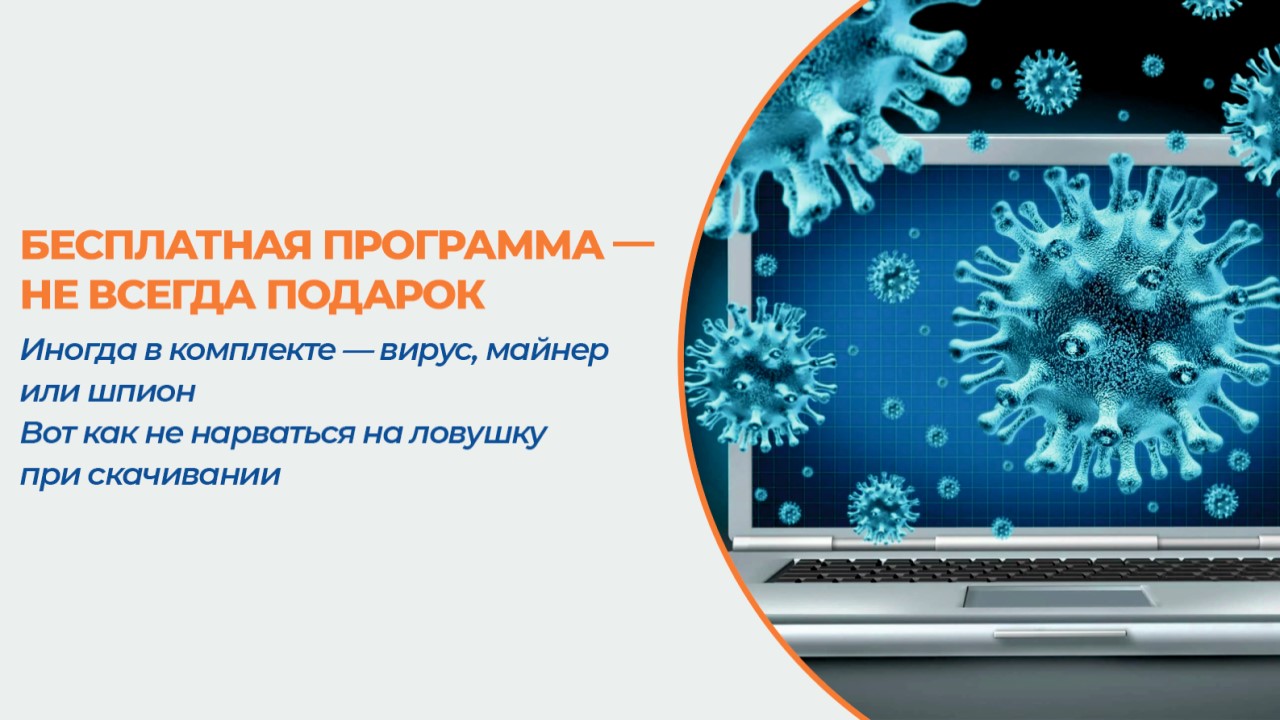 БЕСПЛАТНАЯ ПРОГРАММА — НЕ ВСЕГДА ПОДАРОК

Иногда в комплекте — вирус, майнер или шпион
Вот как не нарваться на ловушку при скачивании